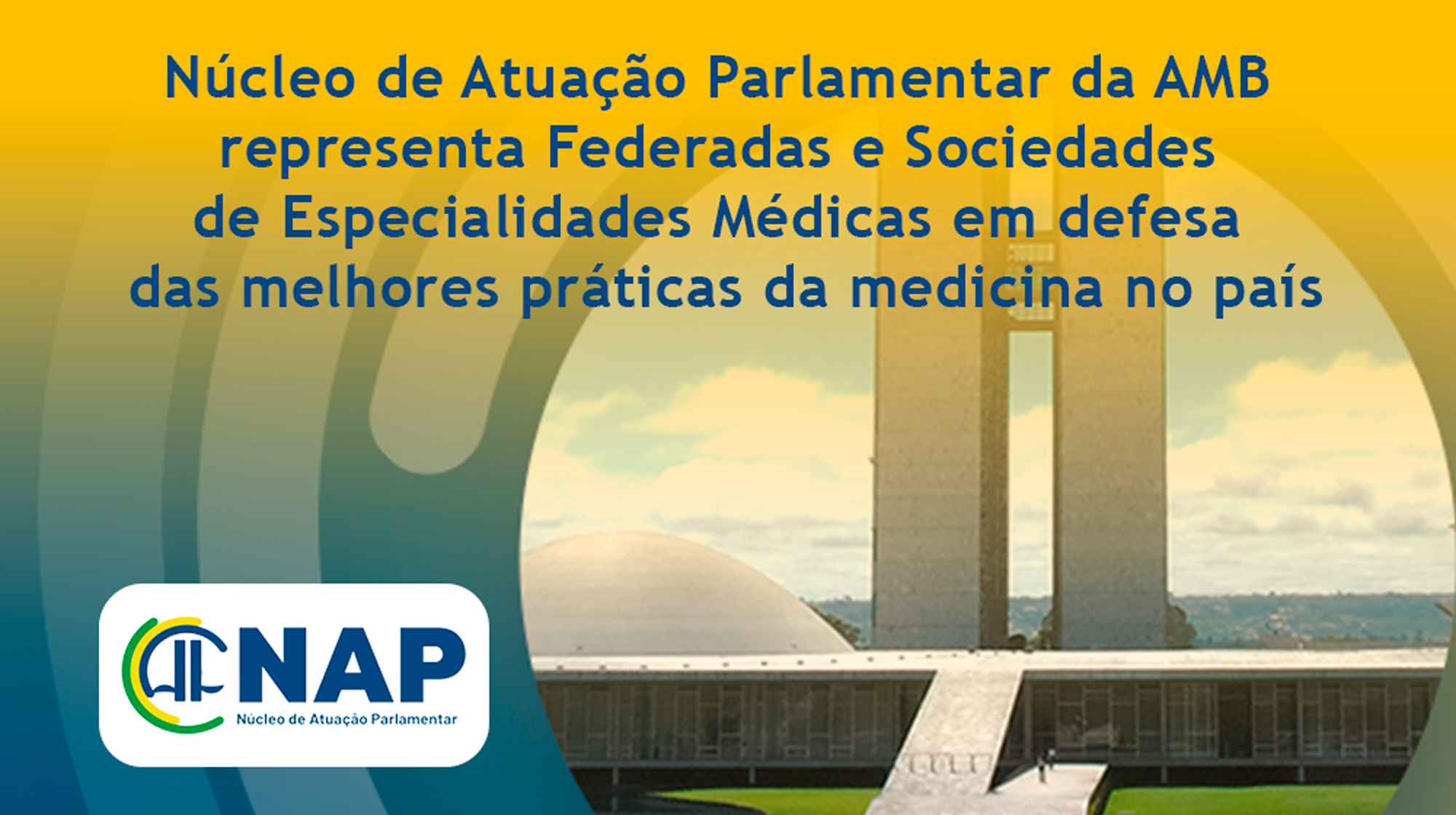 Núcleo de Atuação Parlamentar da AMB representa Federadas e Sociedades de Especialidades Médicas em defesa das melhores práticas da medicina no país

NAP
Núcleo de Atuação Parlamentar